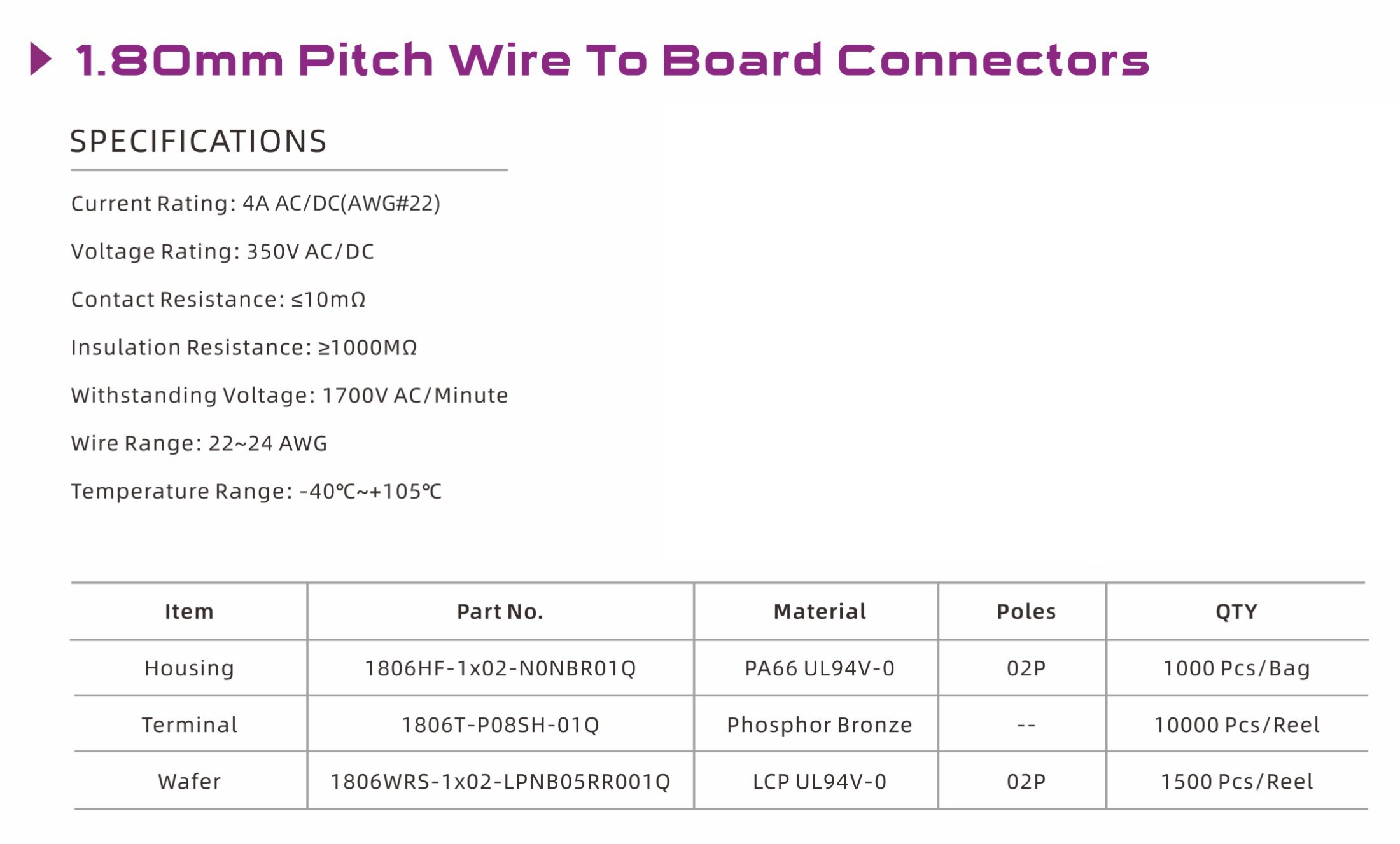 1.80mm Pitch Wire To Board Connectors

SPECIFICATIONS

Current Rating: 4A AC/DC(AWG#22)

Voltage Rating: 350V AC/DC

Contact Resistance: ≤10mΩ

Insulation Resistance: ≥1000MΩ

Withstanding Voltage: 1700V AC/Minute

Wire Range: 22~24 AWG

Temperature Range: -40℃~+105℃

| Item | Part No. | Material | Poles | QTY |
|---|---|---|---|---|
| Housing | 1806HF-1x02-N0NBR01Q | PA66 UL94V-0 | 02P | 1000 Pcs/Bag |
| Terminal | 1806T-P08SH-01Q | Phosphor Bronze | -- | 10000 Pcs/Reel |
| Wafer | 1806WRS-1x02-LPNB05RR001Q | LCP UL94V-0 | 02P | 1500 Pcs/Reel |